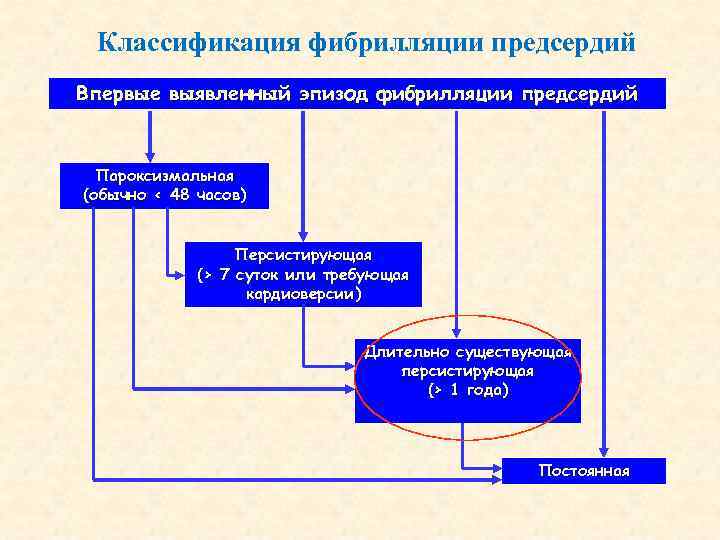 Классификация фибрилляции предсердий

Впервые выявленный эпизод фибрилляции предсердий

Пароксизмальная (обычно < 48 часов)

Персистирующая (> 7 суток или требующая кардиоверсии)

Длительно существующая персистирующая (> 1 года)

Постоянная